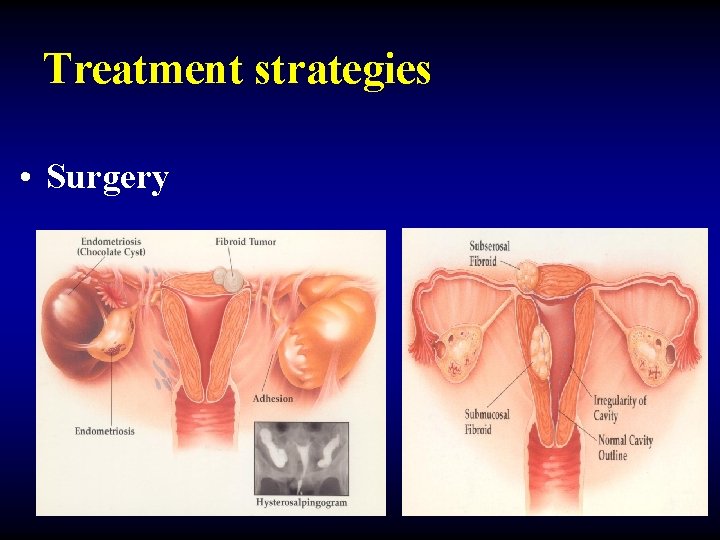 Treatment strategies

• Surgery

Endometriosis (Chocolate Cyst)

Fibroid Tumor

Adhesion

Endometriosis

Hysterosalpingogram

Subserosal Fibroid

Submucosal Fibroid

Irregularity of Cavity

Normal Cavity Outline